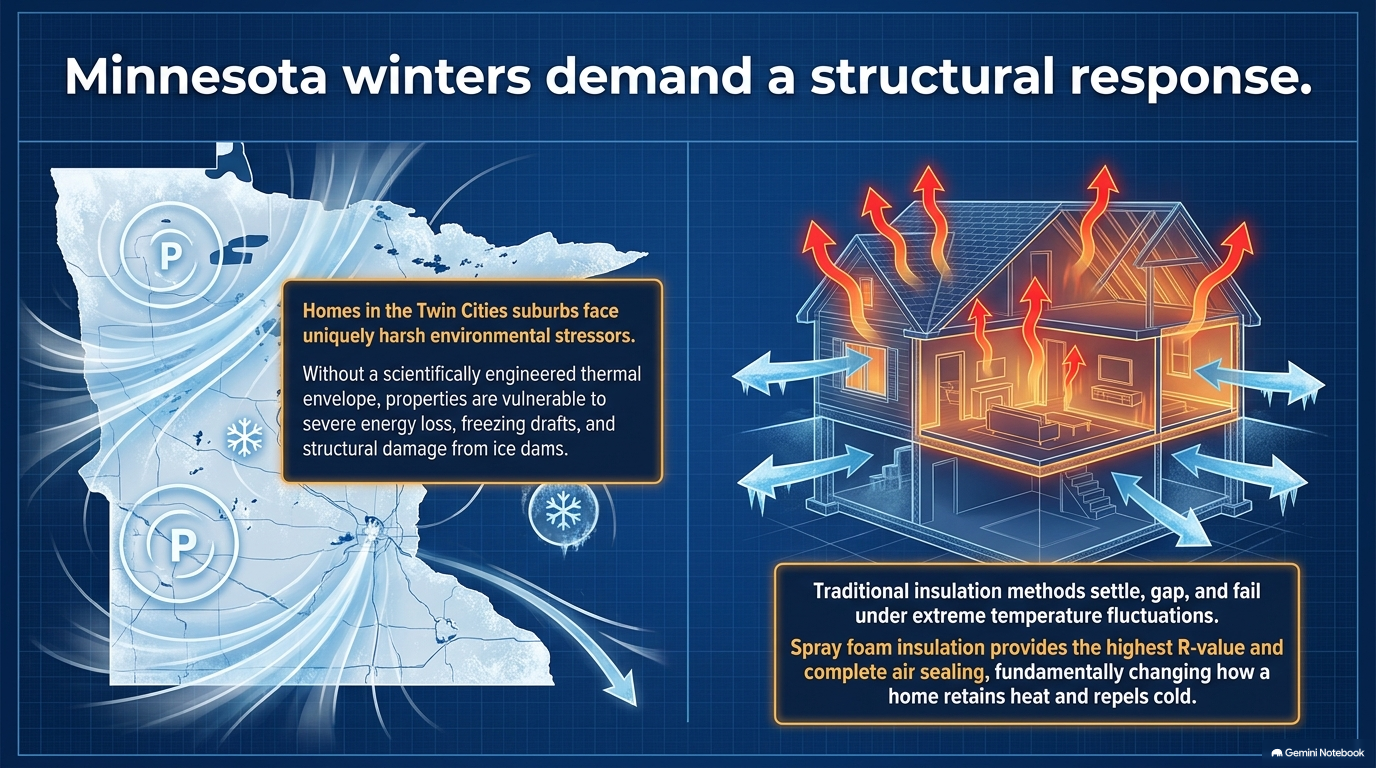 Minnesota winters demand a structural response.

P

P

Homes in the Twin Cities suburbs face uniquely harsh environmental stressors.

Without a scientifically engineered thermal envelope, properties are vulnerable to severe energy loss, freezing drafts, and structural damage from ice dams.

Traditional insulation methods settle, gap, and fail under extreme temperature fluctuations.

Spray foam insulation provides the highest R-value and complete air sealing, fundamentally changing how a home retains heat and repels cold.

Gemini Notebook